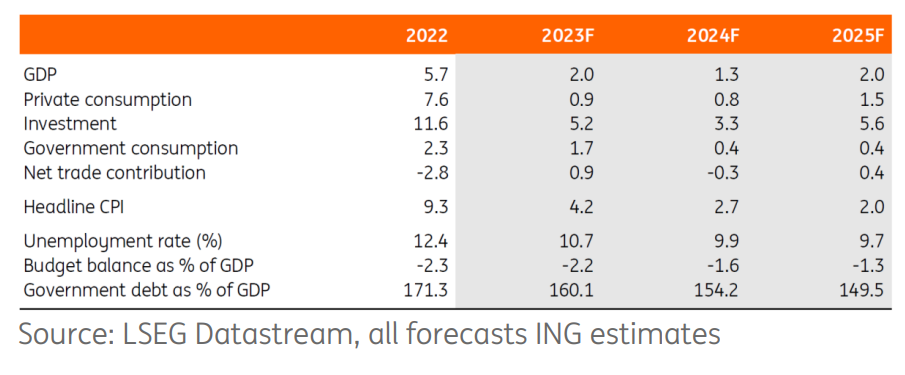 | | 2022 | 2023F | 2024F | 2025F |
|---|---|---|---|---|
| GDP | 5.7 | 2.0 | 1.3 | 2.0 |
| Private consumption | 7.6 | 0.9 | 0.8 | 1.5 |
| Investment | 11.6 | 5.2 | 3.3 | 5.6 |
| Government consumption | 2.3 | 1.7 | 0.4 | 0.4 |
| Net trade contribution | -2.8 | 0.9 | -0.3 | 0.4 |
| Headline CPI | 9.3 | 4.2 | 2.7 | 2.0 |
| Unemployment rate (%) | 12.4 | 10.7 | 9.9 | 9.7 |
| Budget balance as % of GDP | -2.3 | -2.2 | -1.6 | -1.3 |
| Government debt as % of GDP | 171.3 | 160.1 | 154.2 | 149.5 |

Source: LSEG Datastream, all forecasts ING estimates